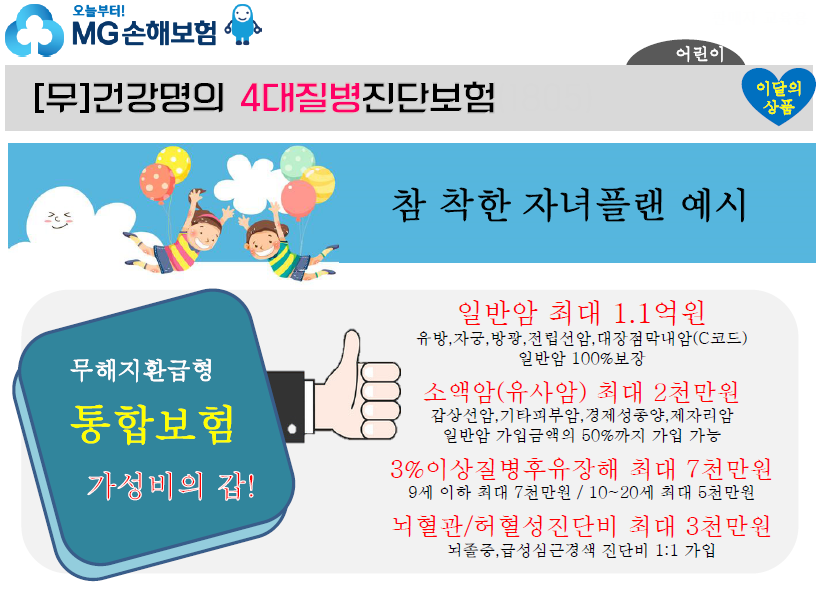 오늘부터!
MG손해보험

어린이

[무]건강명의 4대질병진단보험

이달의 상품

참 착한 자녀플랜 예시

무해지환급형

통합보험

가성비의 갑!

일반암 최대 1.1억원
유방,자궁,방광,전립선암,대장점막내암(C코드) 일반암 100%보장

소액암(유사암) 최대 2천만원
갑상선암,기타피부암,경계성종양,제자리암
일반암 가입금액의 50%까지 가입 가능

3%이상질병후유장해 최대 7천만원
9세 이하 최대 7천만원 / 10~20세 최대 5천만원

뇌혈관/허혈성진단비 최대 3천만원
뇌졸중,급성심근경색 진단비 1:1 가입